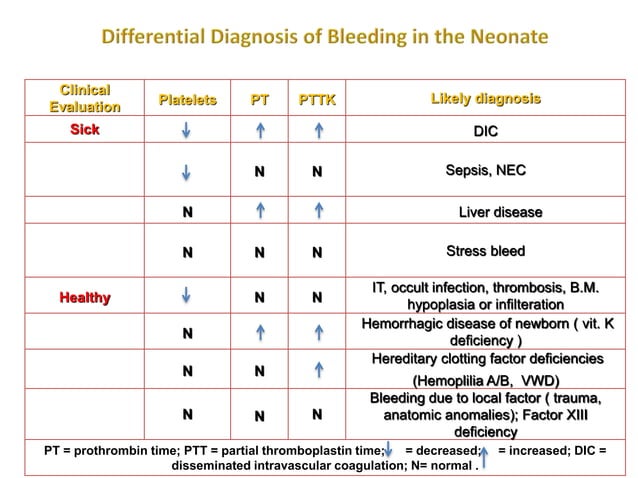 Differential Diagnosis of Bleeding in the Neonate

| Clinical Evaluation | Platelets | PT | PTTK | Likely diagnosis |
|---|---|---|---|---|
| Sick | ↓ | ↑ | ↑ | DIC |
| | ↓ | N | N | Sepsis, NEC |
| | N | ↑ | ↑ | Liver disease |
| | N | N | N | Stress bleed |
| Healthy | ↓ | N | N | IT, occult infection, thrombosis, B.M. hypoplasia or infilteration |
| | N | ↑ | ↑ | Hemorrhagic disease of newborn ( vit. K deficiency ) |
| | N | N | ↑ | Hereditary clotting factor deficiencies (Hemoplilia A/B, VWD) |
| | N | N | N | Bleeding due to local factor ( trauma, anatomic anomalies); Factor XIII deficiency |

PT = prothrombin time; PTT = partial thromboplastin time; ↓ = decreased; ↑ = increased; DIC = disseminated intravascular coagulation; N= normal .